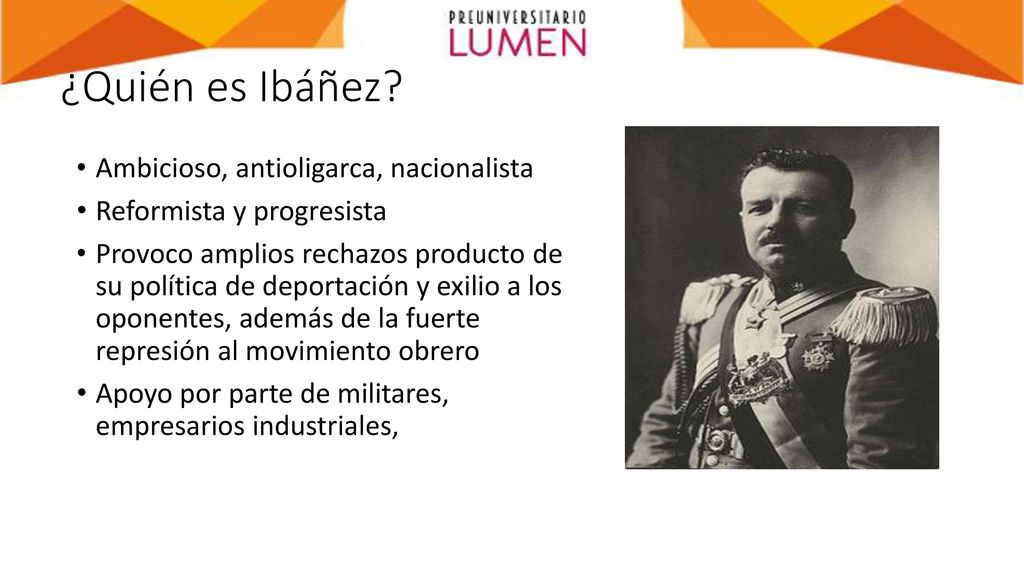 PREUNIVERSITARIO
LUMEN

¿Quién es Ibáñez?

• Ambicioso, antioligarca, nacionalista
• Reformista y progresista
• Provoco amplios rechazos producto de su política de deportación y exilio a los oponentes, además de la fuerte represión al movimiento obrero
• Apoyo por parte de militares, empresarios industriales,